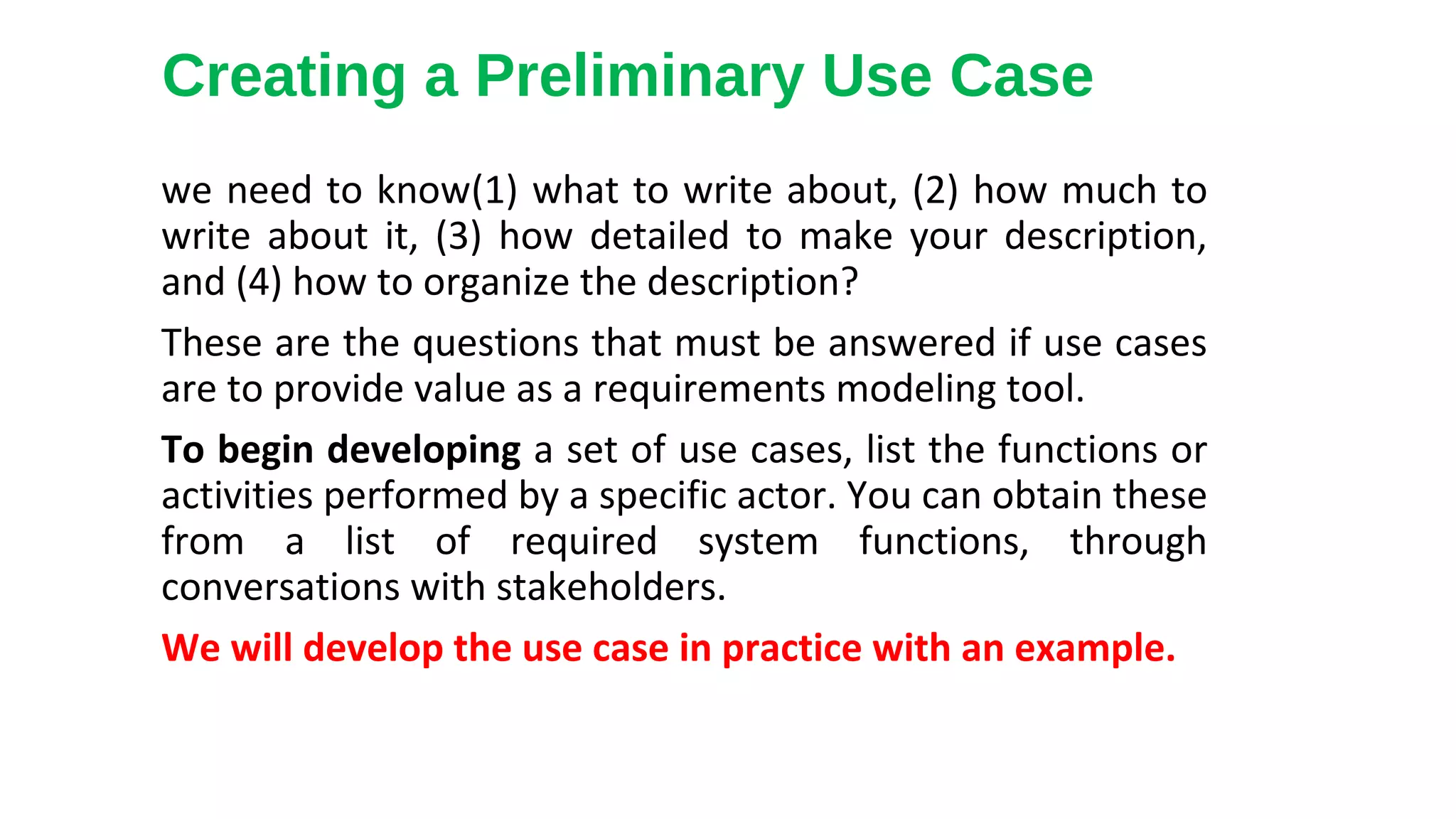 Creating a Preliminary Use Case

we need to know(1) what to write about, (2) how much to write about it, (3) how detailed to make your description, and (4) how to organize the description?

These are the questions that must be answered if use cases are to provide value as a requirements modeling tool.

To begin developing a set of use cases, list the functions or activities performed by a specific actor. You can obtain these from a list of required system functions, through conversations with stakeholders.

We will develop the use case in practice with an example.